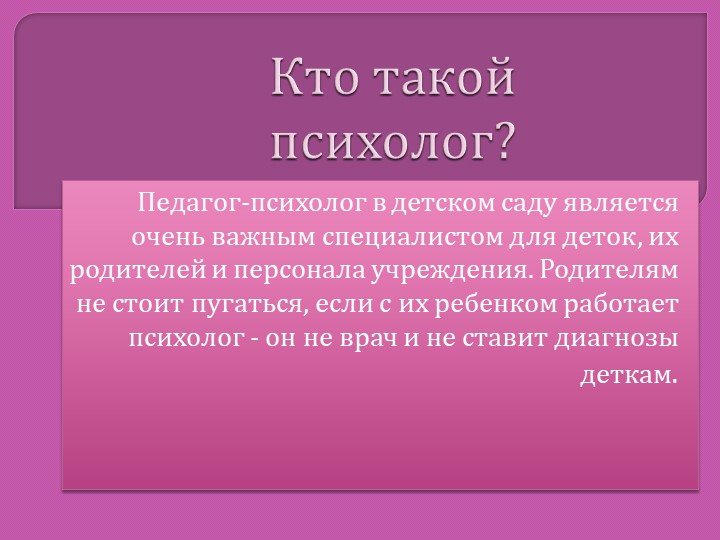 Кто такой психолог?

Педагог-психолог в детском саду является очень важным специалистом для деток, их родителей и персонала учреждения. Родителям не стоит пугаться, если с их ребенком работает психолог - он не врач и не ставит диагнозы деткам.